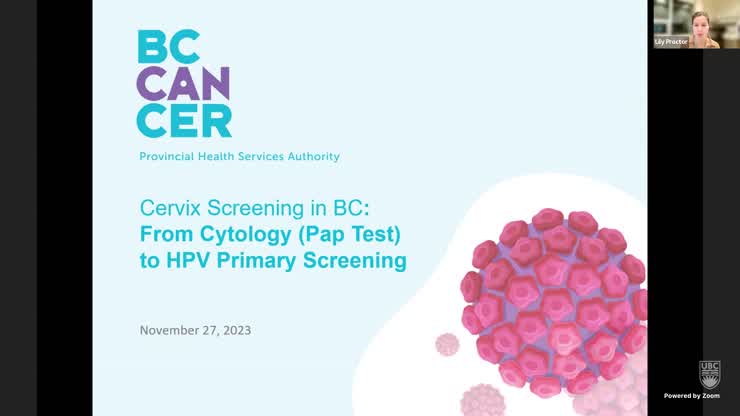 BC
CAN
CER
Provincial Health Services Authority

Cervix Screening in BC:
From Cytology (Pap Test) to HPV Primary Screening

November 27, 2023

Lily Proctor

UBC

Powered by Zoom